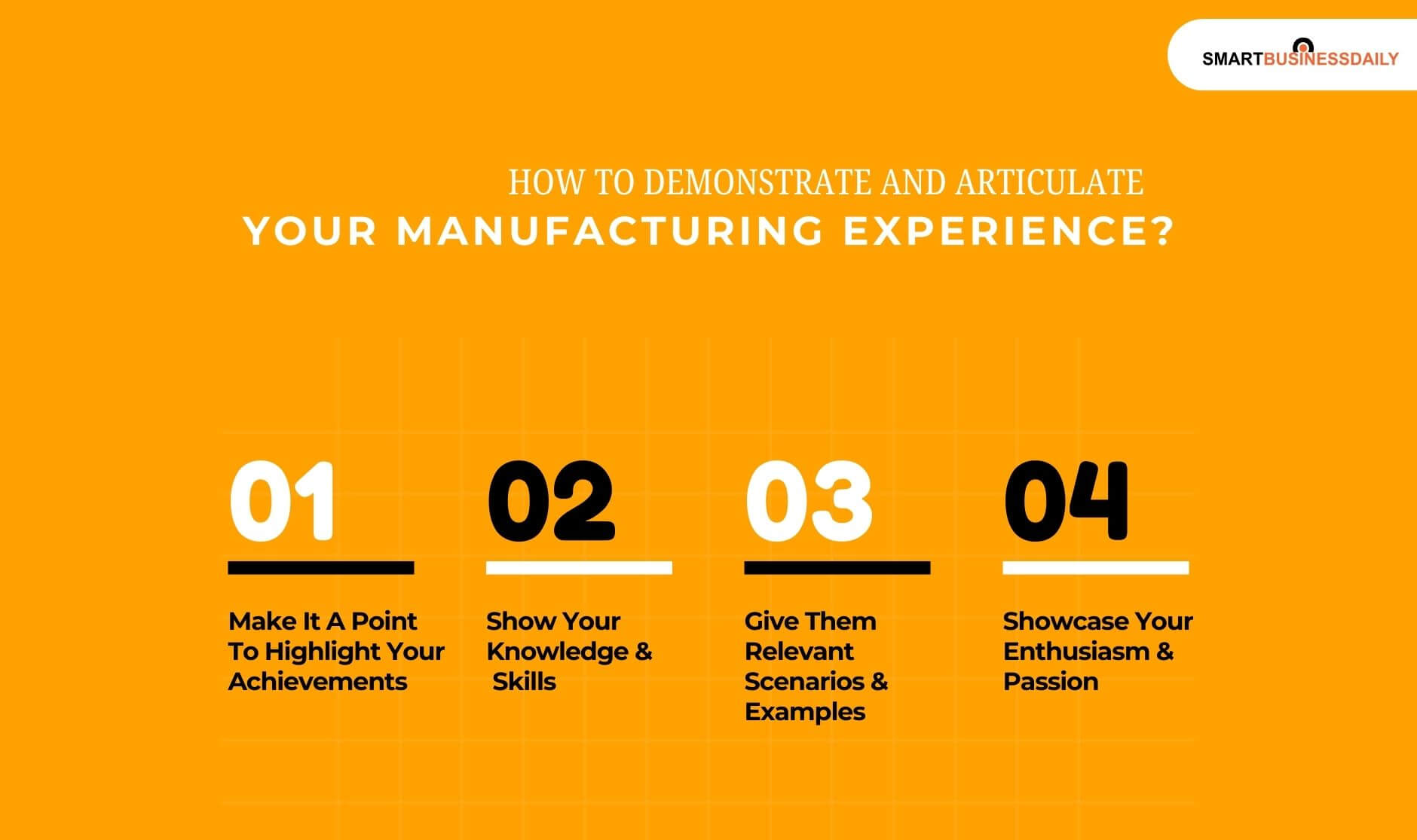 SMARTBUSINESSDAILY

HOW TO DEMONSTRATE AND ARTICULATE
YOUR MANUFACTURING EXPERIENCE?

01

Make It A Point To Highlight Your Achievements

02

Show Your Knowledge & Skills

03

Give Them Relevant Scenarios & Examples

04

Showcase Your Enthusiasm & Passion